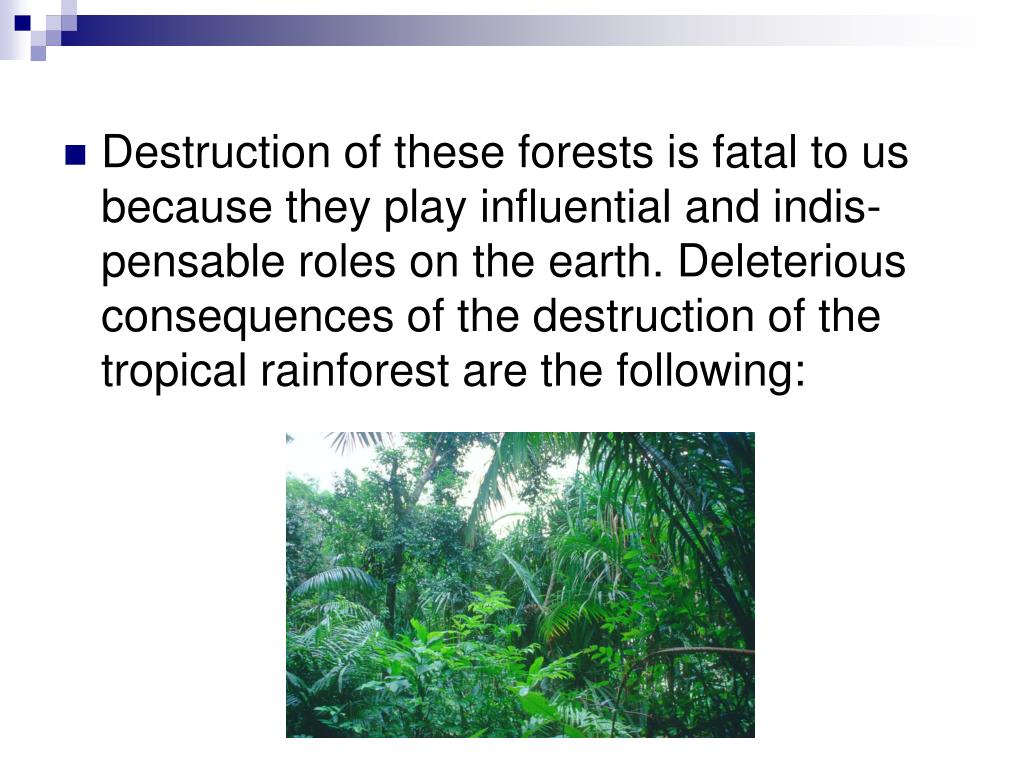 Destruction of these forests is fatal to us because they play influential and indispensable roles on the earth. Deleterious consequences of the destruction of the tropical rainforest are the following: